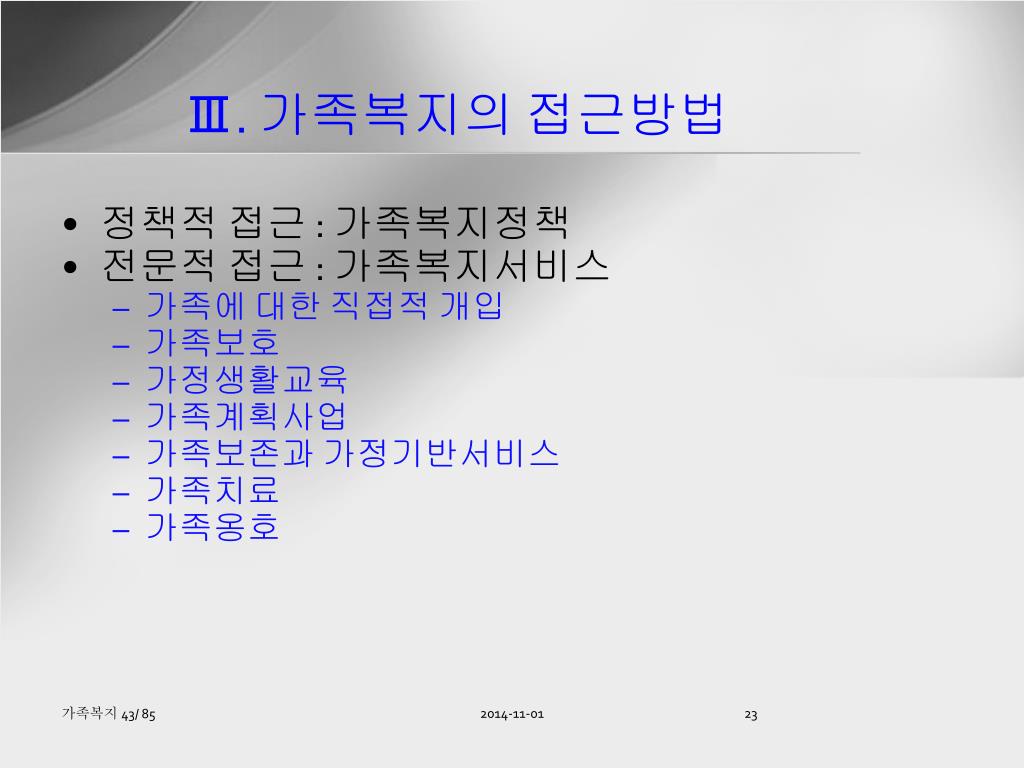 Ⅲ. 가족복지의 접근방법

• 정책적 접근 : 가족복지정책
• 전문적 접근 : 가족복지서비스
  – 가족에 대한 직접적 개입
  – 가족보호
  – 가정생활교육
  – 가족계획사업
  – 가족보존과 가정기반서비스
  – 가족치료
  – 가족옹호

가족복지 43/ 85

2014-11-01

23